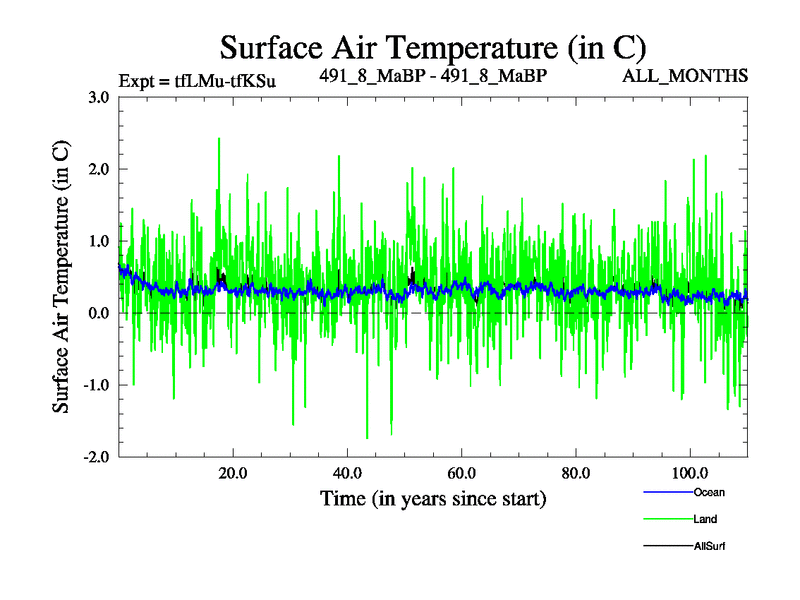 Surface Air Temperature (in C)

Expt = tfLMu-tfKSu

491_8_MaBP - 491_8_MaBP

ALL_MONTHS

Surface Air Temperature (in C)

3.0
2.0
1.0
0.0
-1.0
-2.0

20.0
40.0
60.0
80.0
100.0

Time (in years since start)

Ocean
Land
AllSurf